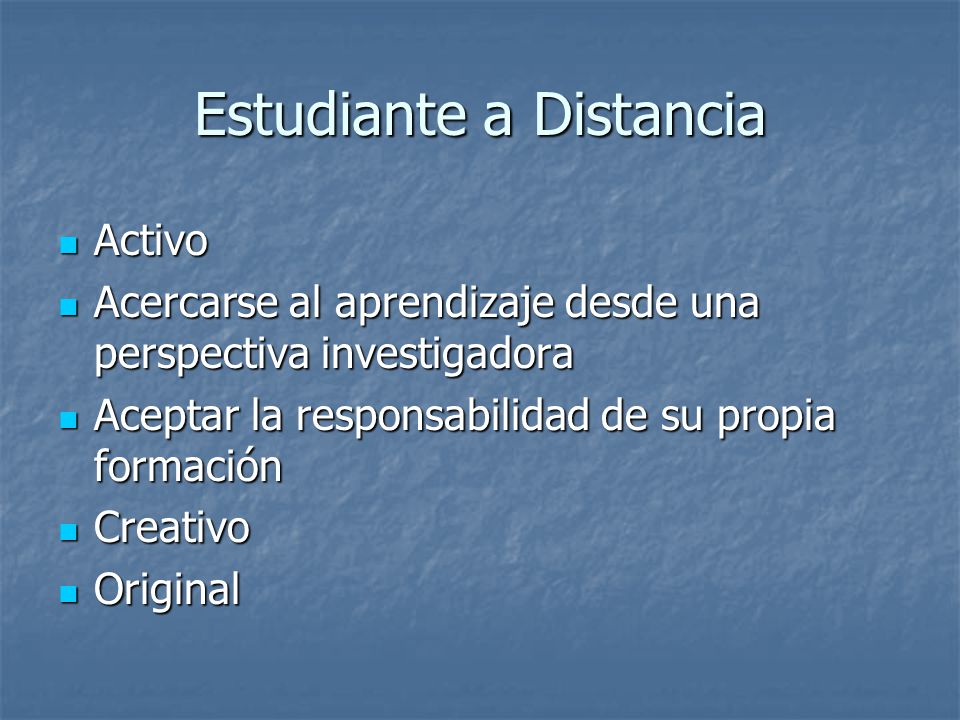 Estudiante a Distancia

- Activo
- Acercarse al aprendizaje desde una perspectiva investigadora
- Aceptar la responsabilidad de su propia formación
- Creativo
- Original